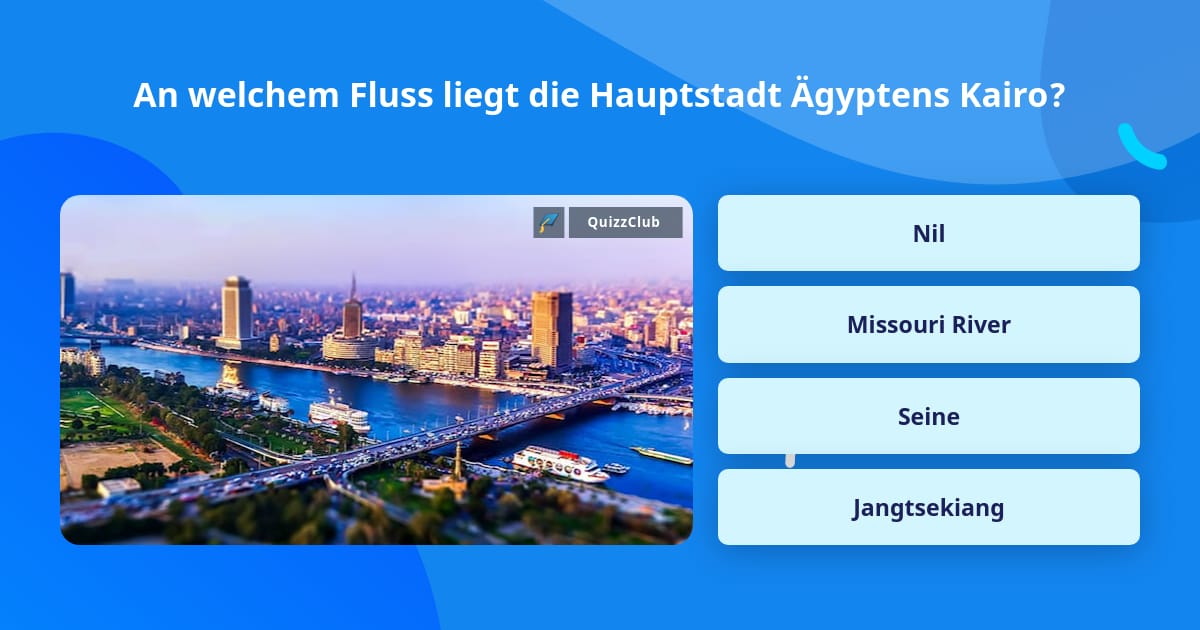 An welchem Fluss liegt die Hauptstadt Ägyptens Kairo?

QuizzClub

Nil

Missouri River

Seine

Jangtsekiang